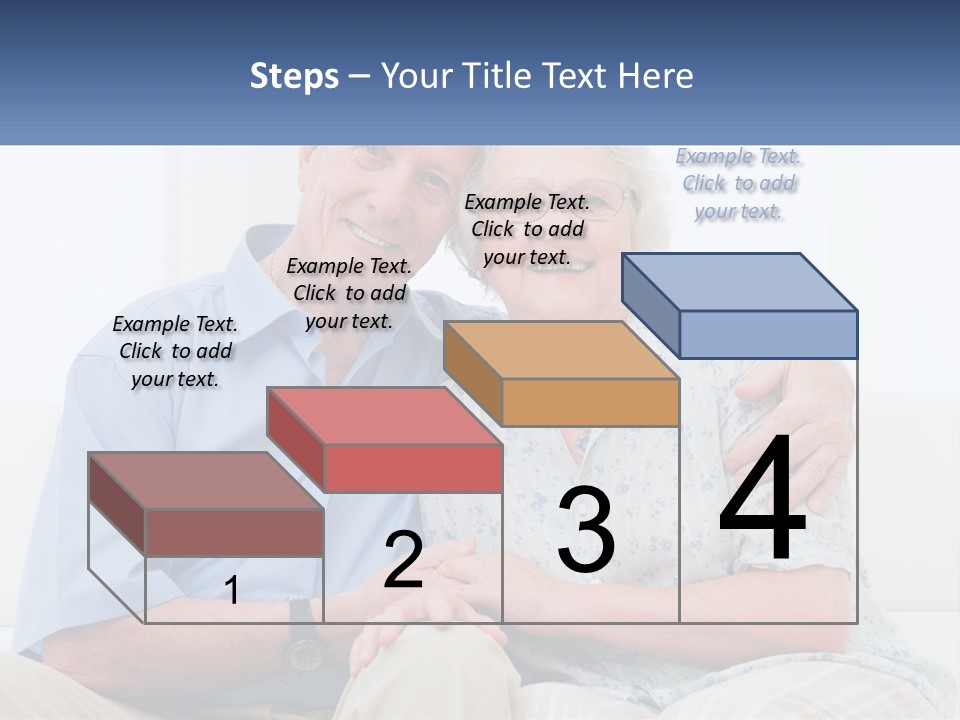 Steps – Your Title Text Here

Example Text. Click to add your text.

Example Text. Click to add your text.

Example Text. Click to add your text.

Example Text. Click to add your text.

1

2

3

4